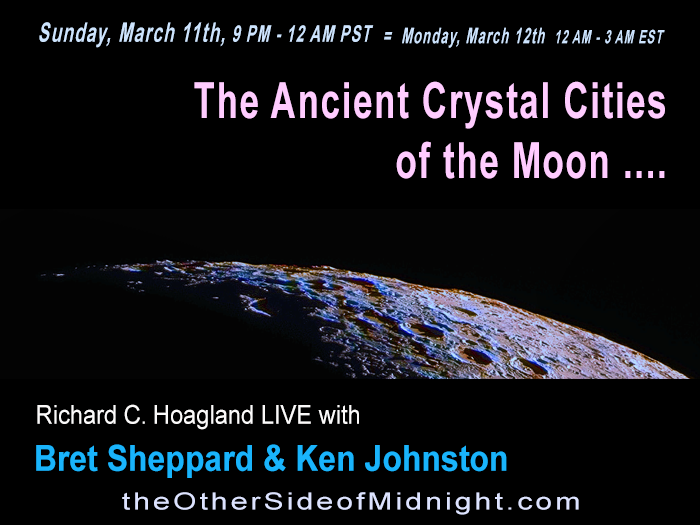 Sunday, March 11th, 9 PM - 12 AM PST = Monday, March 12th 12 AM - 3 AM EST

The Ancient Crystal Cities of the Moon ....

Richard C. Hoagland LIVE with

Bret Sheppard & Ken Johnston

theOtherSideofMidnight.com